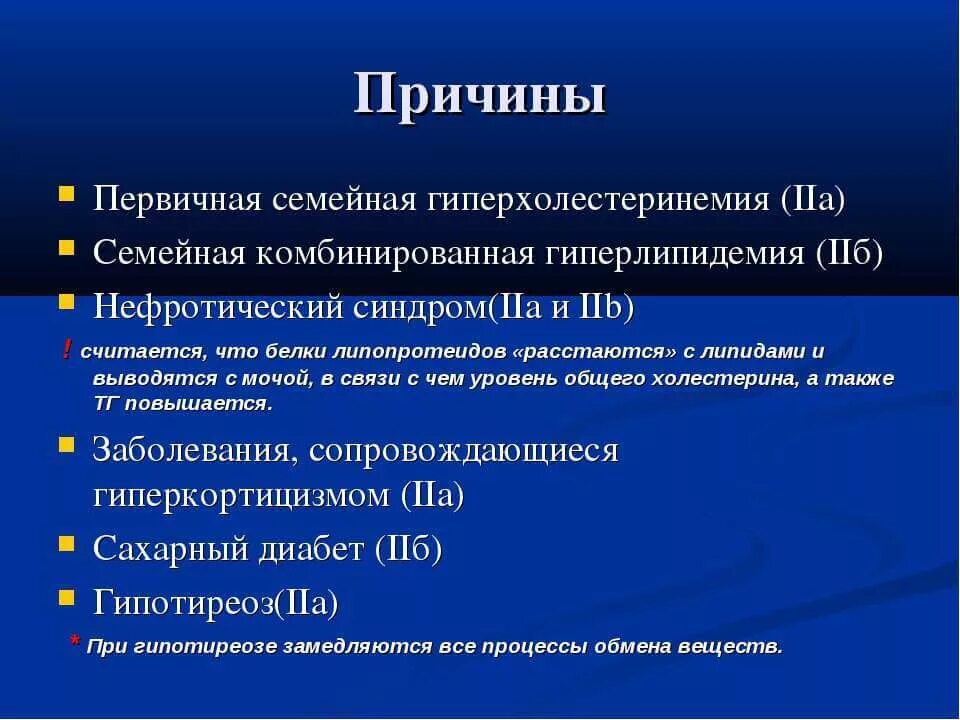 Причины

Первичная семейная гиперхолестеринемия (IIa)

Семейная комбинированная гиперлипидемия (IIб)

Нефротический синдром(IIa и IIb)

! считается, что белки липопротеидов «расстаются» с липидами и выводятся с мочой, в связи с чем уровень общего холестерина, а также ТГ повышается.

Заболевания, сопровождающиеся гиперкортицизмом (IIa)

Сахарный диабет (IIб)

Гипотиреоз(IIa)

* При гипотиреозе замедляются все процессы обмена веществ.